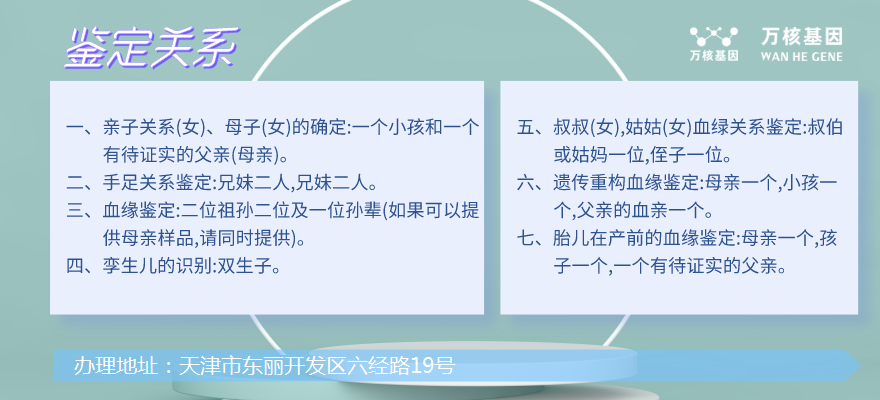 鉴定关系

万核基因
万核基因 WAN HE GENE

一、亲子关系(女)、母子(女)的确定:一个小孩和一个有待证实的父亲(母亲)。
二、手足关系鉴定:兄妹二人,兄妹二人。
三、血缘鉴定:二位祖孙二位及一位孙辈(如果可以提供母亲样品,请同时提供)。
四、孪生儿的识别:双生子。

五、叔叔(女),姑姑(女)血绿关系鉴定:叔伯或姑妈一位,侄子一位。
六、遗传重构血缘鉴定:母亲一个,小孩一个,父亲的血亲一个。
七、胎儿在产前的血缘鉴定:母亲一个,孩子一个,一个有待证实的父亲。

办理地址：天津市东丽开发区六经路19号